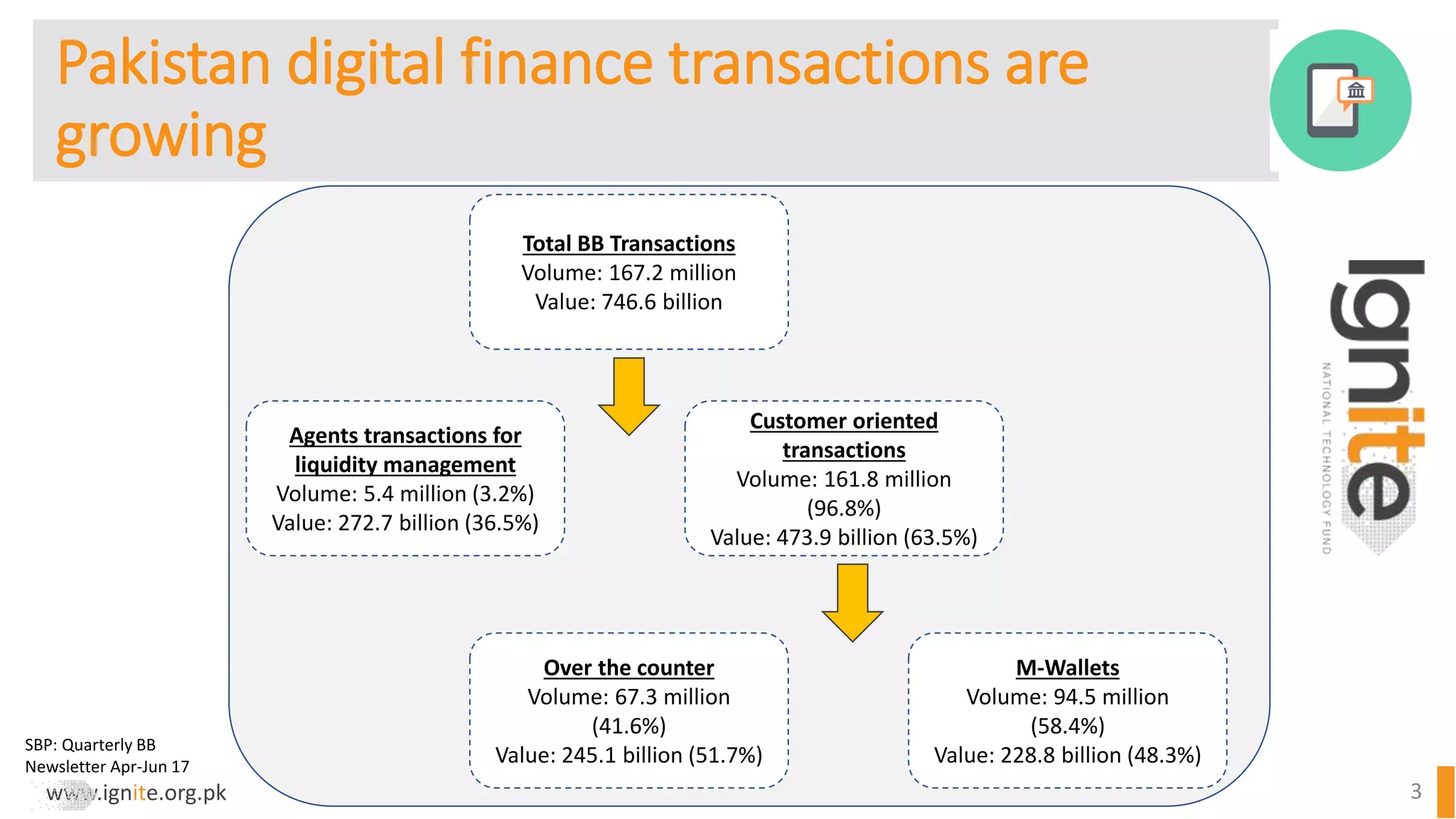 Pakistan digital finance transactions are growing

Total BB Transactions
Volume: 167.2 million
Value: 746.6 billion

Agents transactions for liquidity management
Volume: 5.4 million (3.2%)
Value: 272.7 billion (36.5%)

Customer oriented transactions
Volume: 161.8 million (96.8%)
Value: 473.9 billion (63.5%)

Over the counter
Volume: 67.3 million (41.6%)
Value: 245.1 billion (51.7%)

M-Wallets
Volume: 94.5 million (58.4%)
Value: 228.8 billion (48.3%)

ignite
NATIONAL TECHNOLOGY FUND

SBP: Quarterly BB Newsletter Apr-Jun 17
www.ignite.org.pk

3